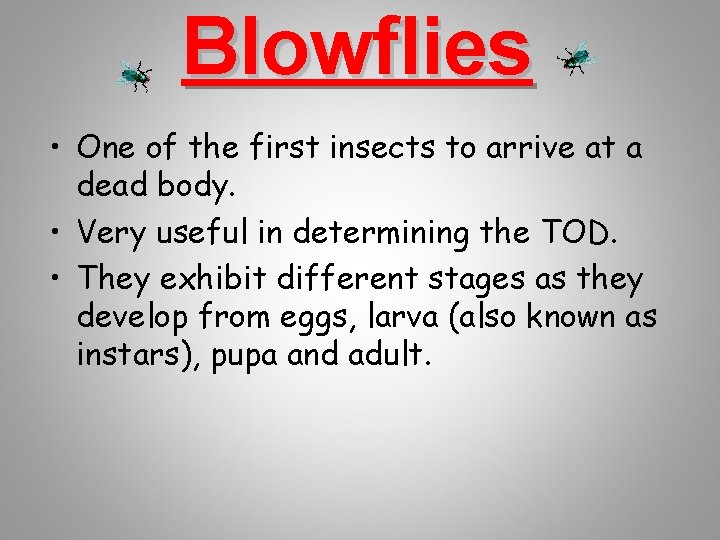 Blowflies

• One of the first insects to arrive at a dead body.
• Very useful in determining the TOD.
• They exhibit different stages as they develop from eggs, larva (also known as instars), pupa and adult.